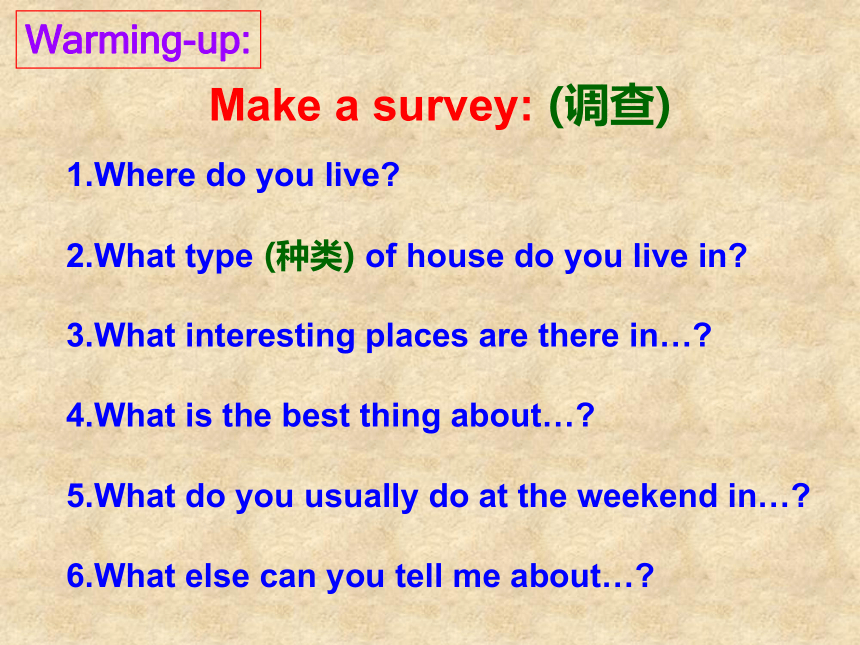 Warming-up:

Make a survey: (调查)

1.Where do you live?

2.What type (种类) of house do you live in?

3.What interesting places are there in…?

4.What is the best thing about…?

5.What do you usually do at the weekend in…?

6.What else can you tell me about…?